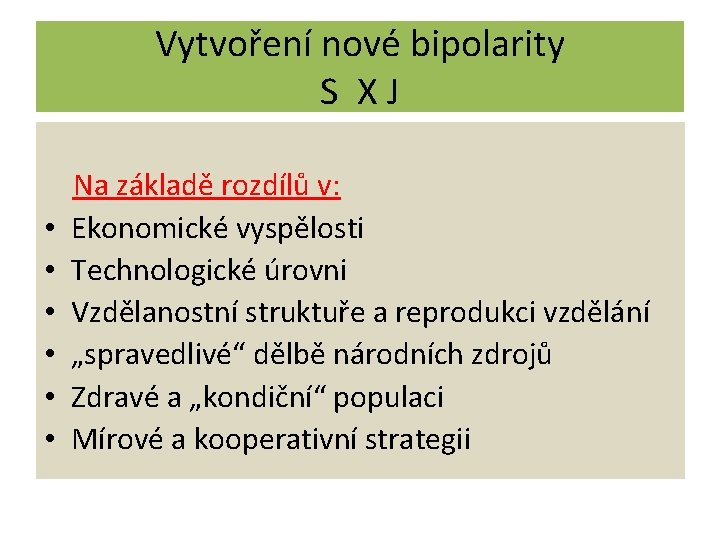 Vytvoření nové bipolarity
S X J

Na základě rozdílů v:
• Ekonomické vyspělosti
• Technologické úrovni
• Vzdělanostní struktuře a reprodukci vzdělání
• „spravedlivé“ dělbě národních zdrojů
• Zdravé a „kondiční“ populaci
• Mírové a kooperativní strategii